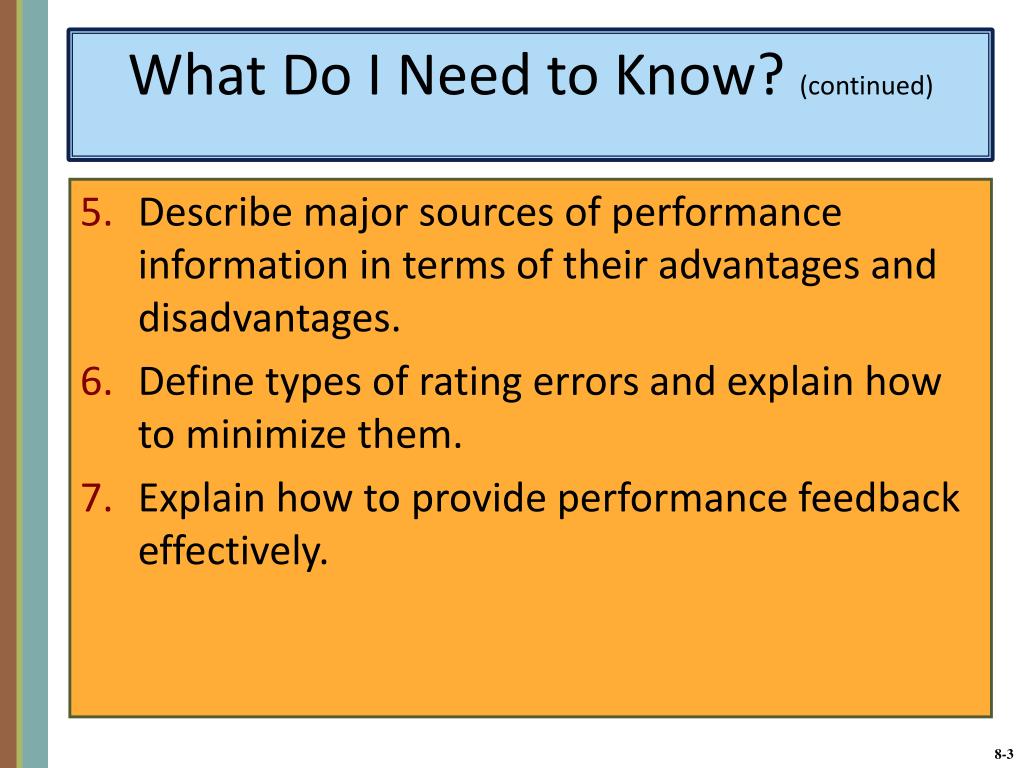 What Do I Need to Know? (continued)

5. Describe major sources of performance information in terms of their advantages and disadvantages.
6. Define types of rating errors and explain how to minimize them.
7. Explain how to provide performance feedback effectively.

8-3